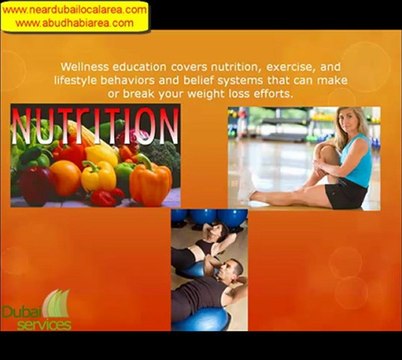 www.neardubailocalarea.com
www.abudhabiarea.com

Wellness education covers nutrition, exercise, and lifestyle behaviors and belief systems that can make or break your weight loss efforts.

NUTRITION

Dubai services